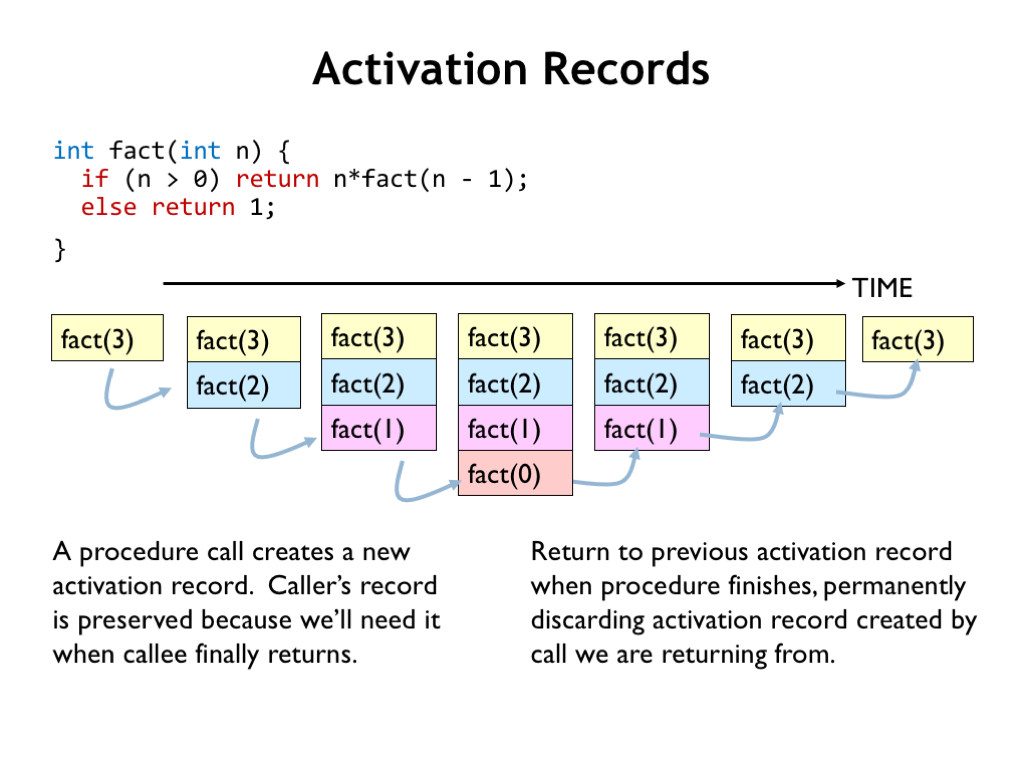 Activation Records

int fact(int n) {
  if (n > 0) return n*fact(n - 1);
  else return 1;
}

TIME

fact(3)

fact(3)
fact(2)

fact(3)
fact(2)
fact(1)

fact(3)
fact(2)
fact(1)
fact(0)

fact(3)
fact(2)
fact(1)

fact(3)
fact(2)

fact(3)

A procedure call creates a new activation record. Caller's record is preserved because we'll need it when callee finally returns.

Return to previous activation record when procedure finishes, permanently discarding activation record created by call we are returning from.